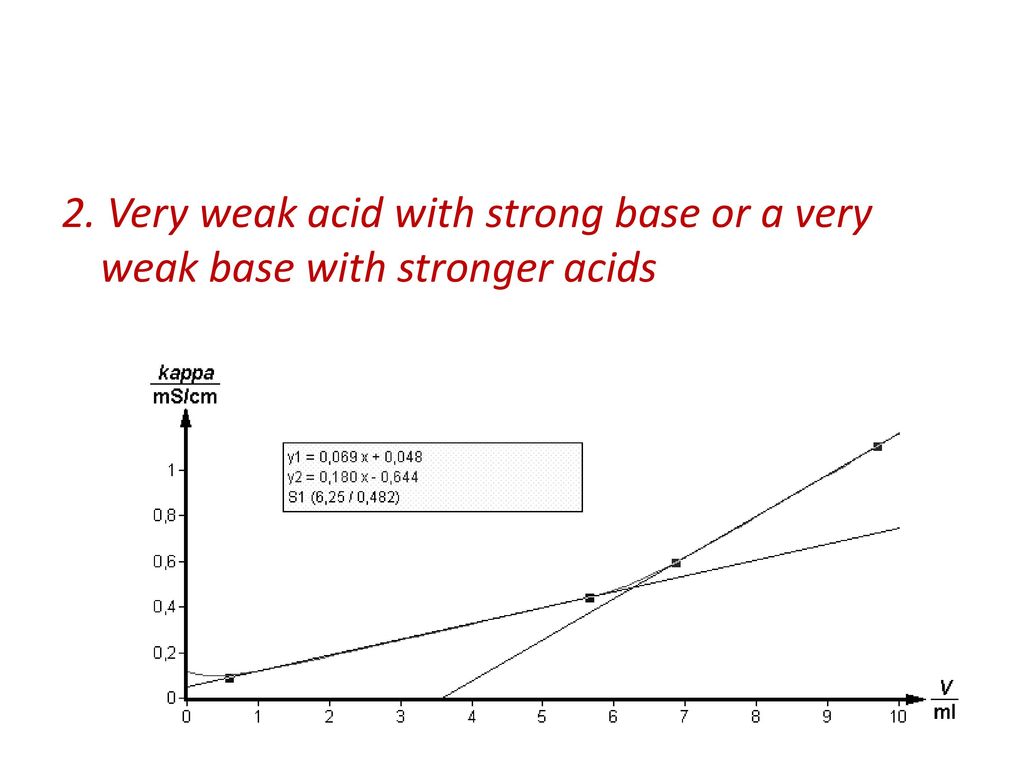 2. Very weak acid with strong base or a very weak base with stronger acids

$\frac{kappa}{mS/cm}$

y1 = 0,069 x + 0,048
y2 = 0,180 x - 0,644
S1 (6,25 / 0,482)

1
0,8
0,6
0,4
0,2
0

0 1 2 3 4 5 6 7 8 9 10

$\frac{V}{ml}$